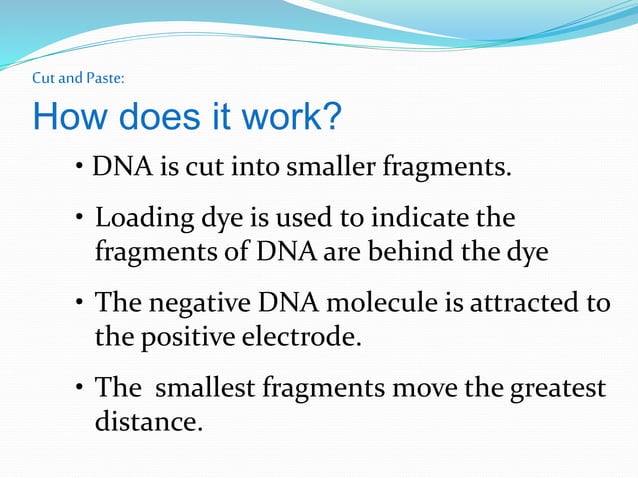 Cut and Paste:

How does it work?

• DNA is cut into smaller fragments.

• Loading dye is used to indicate the fragments of DNA are behind the dye

• The negative DNA molecule is attracted to the positive electrode.

• The smallest fragments move the greatest distance.